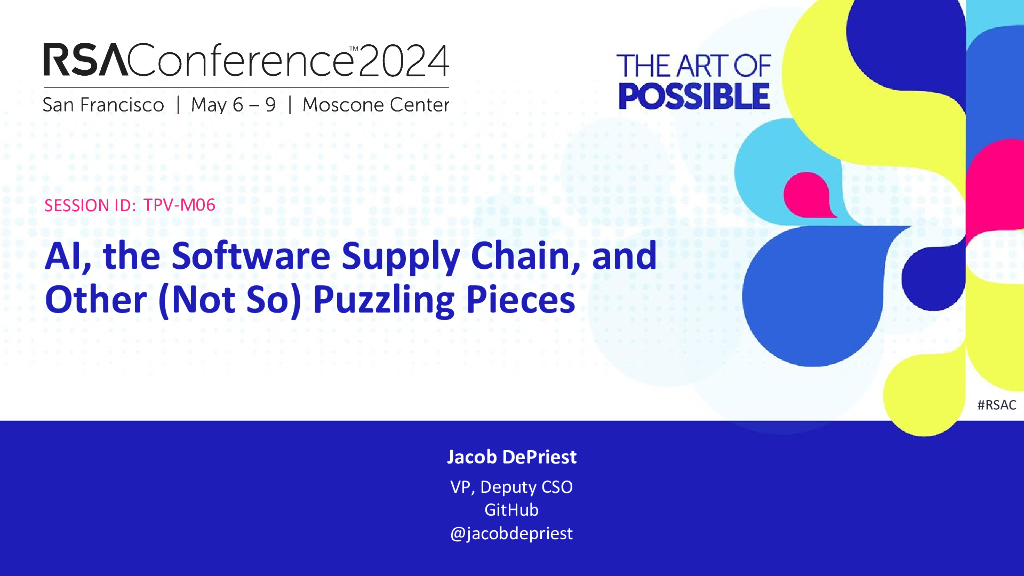 RSAConference™2024
San Francisco | May 6 – 9 | Moscone Center

THE ART OF POSSIBLE

SESSION ID: TPV-M06

AI, the Software Supply Chain, and Other (Not So) Puzzling Pieces

#RSAC

Jacob DePriest
VP, Deputy CSO
GitHub
@jacobdepriest